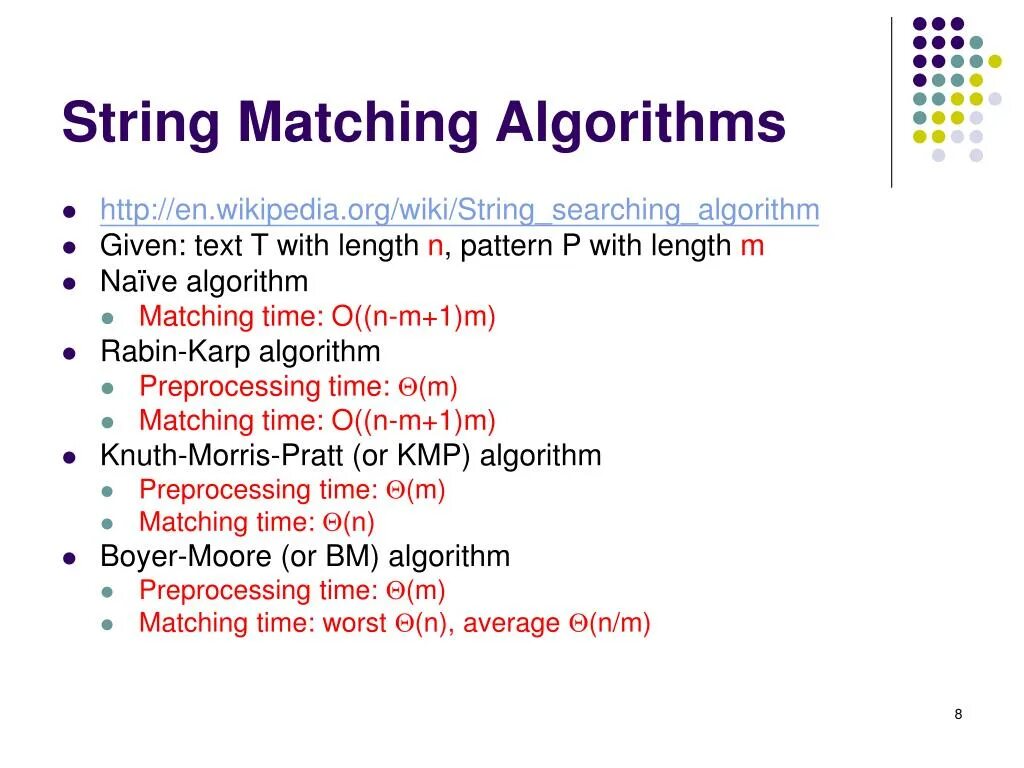 String Matching Algorithms

- http://en.wikipedia.org/wiki/String_searching_algorithm
- Given: text T with length n, pattern P with length m
- Naïve algorithm
  - Matching time: O((n-m+1)m)
- Rabin-Karp algorithm
  - Preprocessing time: $\Theta$(m)
  - Matching time: O((n-m+1)m)
- Knuth-Morris-Pratt (or KMP) algorithm
  - Preprocessing time: $\Theta$(m)
  - Matching time: $\Theta$(n)
- Boyer-Moore (or BM) algorithm
  - Preprocessing time: $\Theta$(m)
  - Matching time: worst $\Theta$(n), average $\Theta$(n/m)

8